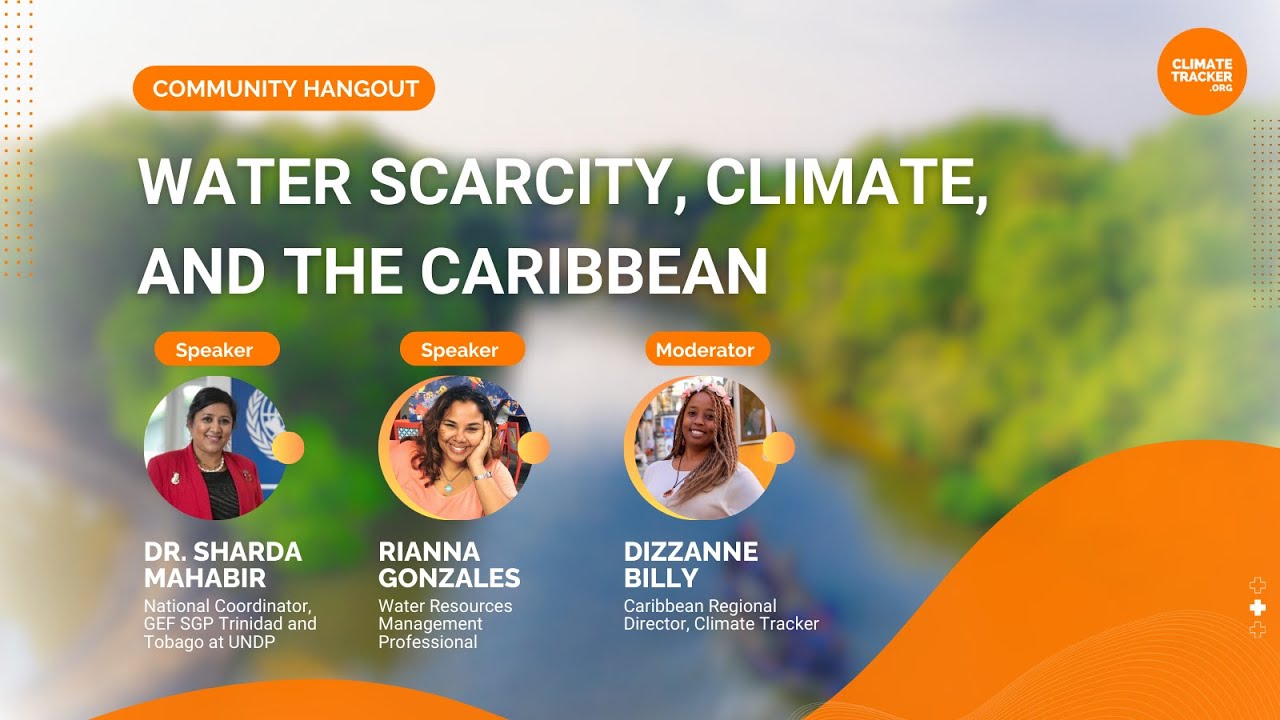 COMMUNITY HANGOUT

CLIMATE TRACKER .ORG

WATER SCARCITY, CLIMATE, AND THE CARIBBEAN

Speaker

DR. SHARDA MAHABIR
National Coordinator, GEF SGP Trinidad and Tobago at UNDP

Speaker

RIANNA GONZALES
Water Resources Management Professional

Moderator

DIZZANNE BILLY
Caribbean Regional Director, Climate Tracker